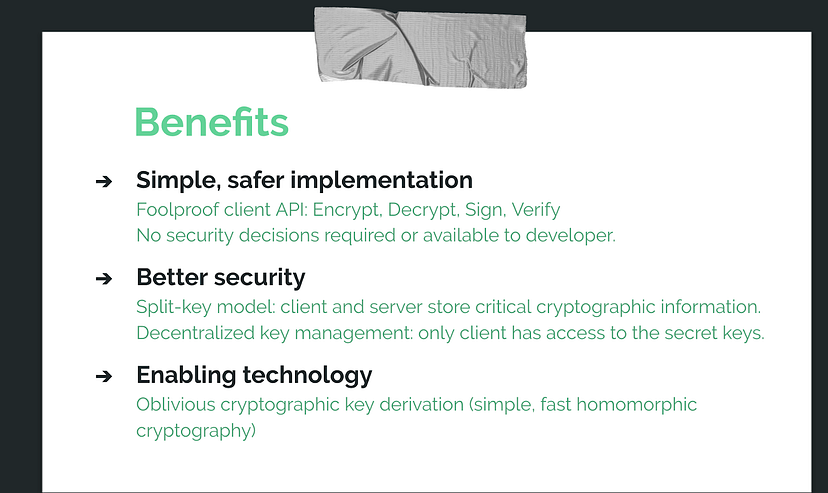 Benefits

➔ Simple, safer implementation
Foolproof client API: Encrypt, Decrypt, Sign, Verify
No security decisions required or available to developer.

➔ Better security
Split-key model: client and server store critical cryptographic information.
Decentralized key management: only client has access to the secret keys.

➔ Enabling technology
Oblivious cryptographic key derivation (simple, fast homomorphic cryptography)